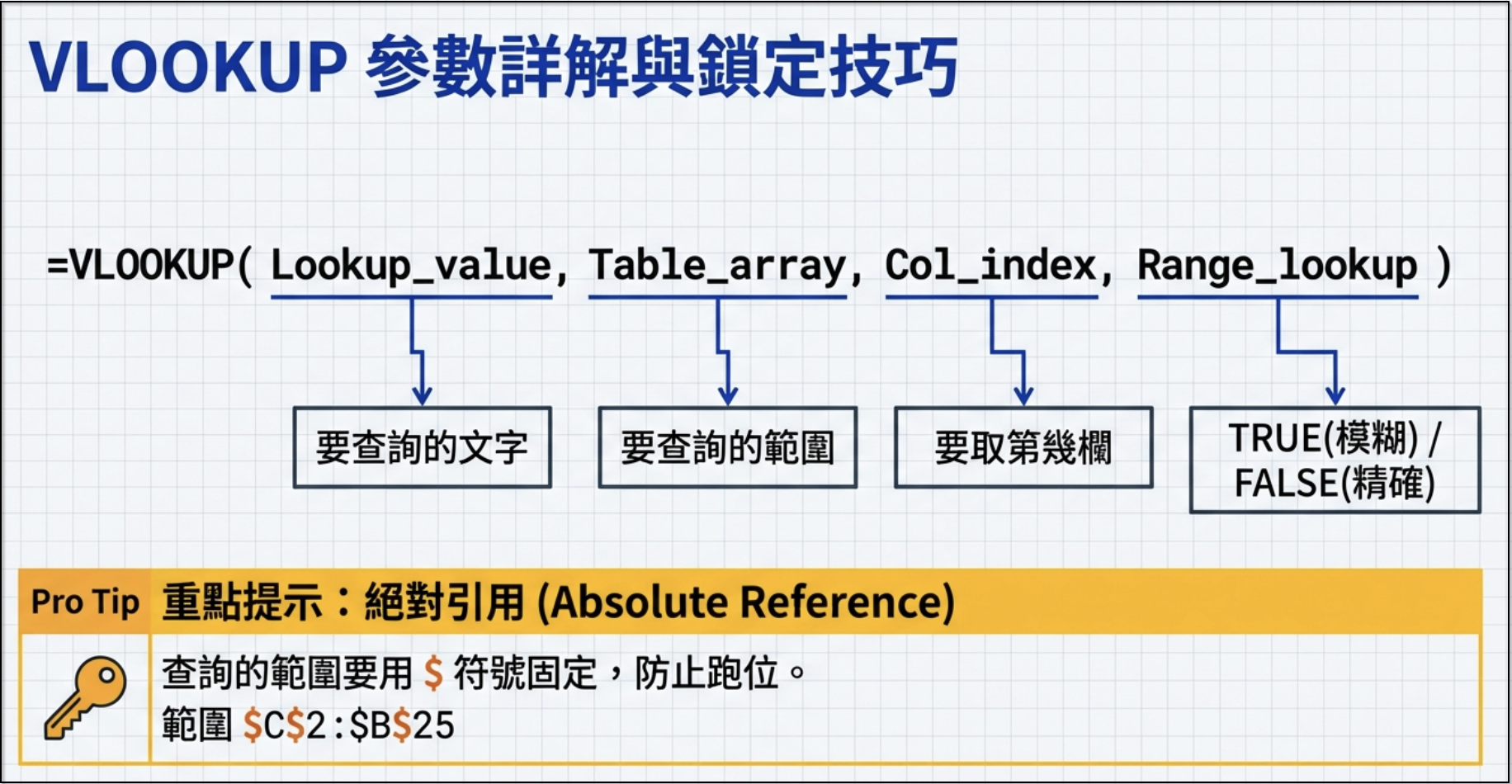 VLOOKUP 參數詳解與鎖定技巧

=VLOOKUP( Lookup_value, Table_array, Col_index, Range_lookup )

要查詢的文字

要查詢的範圍

要取第幾欄

TRUE(模糊) / FALSE(精確)

Pro Tip 重點提示：絕對引用 (Absolute Reference)

查詢的範圍要用 $ 符號固定，防止跑位。
範圍 $C$2:$B$25